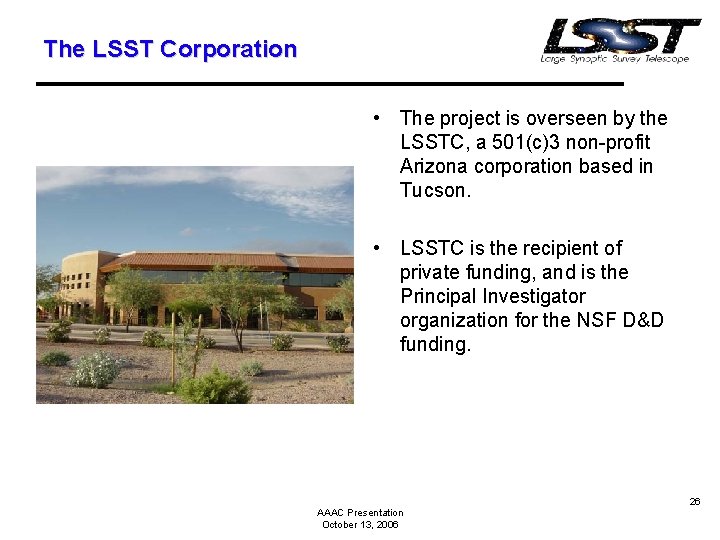 The LSST Corporation

LSST
Large Synoptic Survey Telescope

• The project is overseen by the LSSTC, a 501(c)3 non-profit Arizona corporation based in Tucson.

• LSSTC is the recipient of private funding, and is the Principal Investigator organization for the NSF D&D funding.

26

AAAC Presentation
October 13, 2006